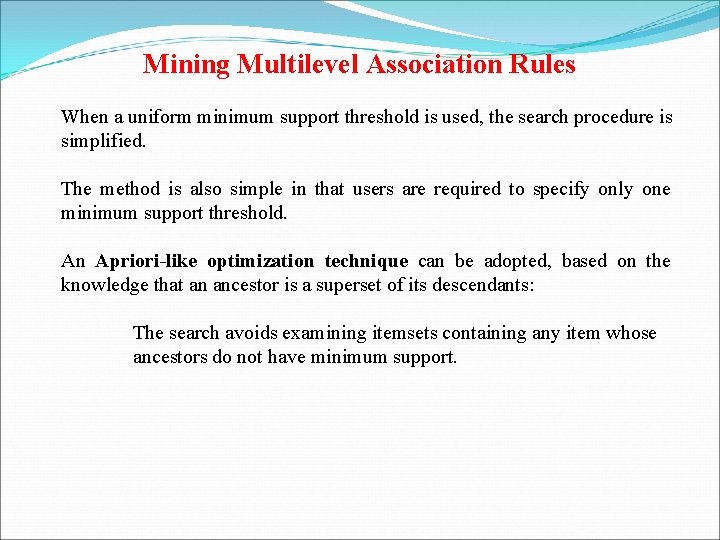 Mining Multilevel Association Rules

When a uniform minimum support threshold is used, the search procedure is simplified.

The method is also simple in that users are required to specify only one minimum support threshold.

An Apriori-like optimization technique can be adopted, based on the knowledge that an ancestor is a superset of its descendants:

The search avoids examining itemsets containing any item whose ancestors do not have minimum support.